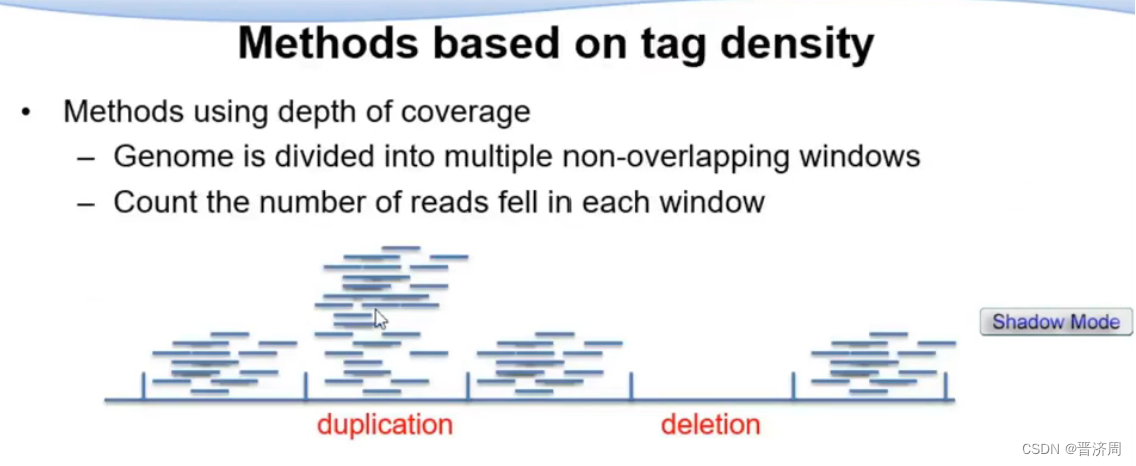 Methods based on tag density

• Methods using depth of coverage
  – Genome is divided into multiple non-overlapping windows
  – Count the number of reads fell in each window

Shadow Mode

duplication

deletion

CSDN @晋济周